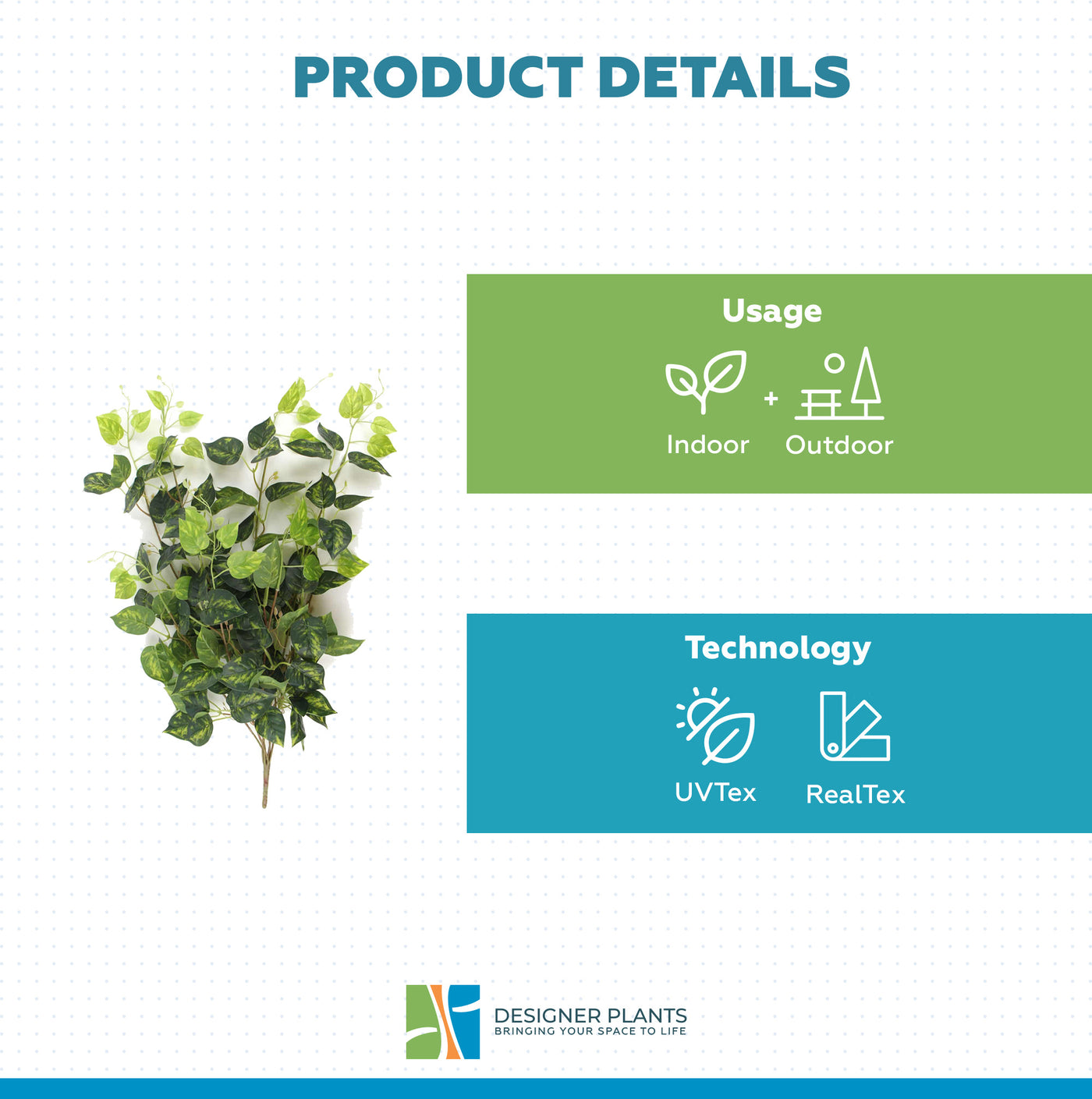 PRODUCT DETAILS

Usage

Indoor + Outdoor

Technology

UVTex

RealTex

DESIGNER PLANTS
BRINGING YOUR SPACE TO LIFE